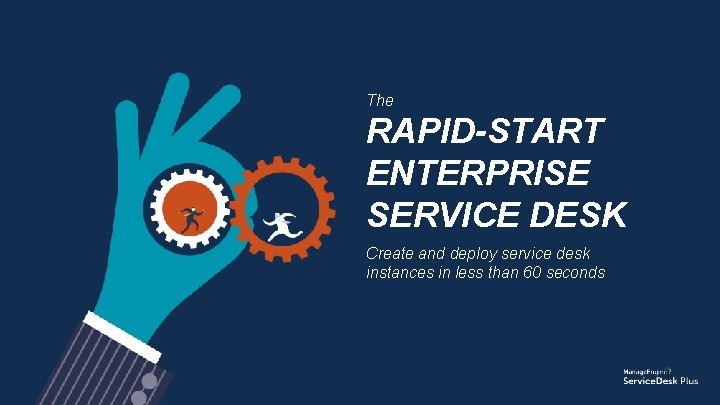 The

RAPID-START ENTERPRISE SERVICE DESK

Create and deploy service desk instances in less than 60 seconds

ManageEngine
ServiceDesk Plus